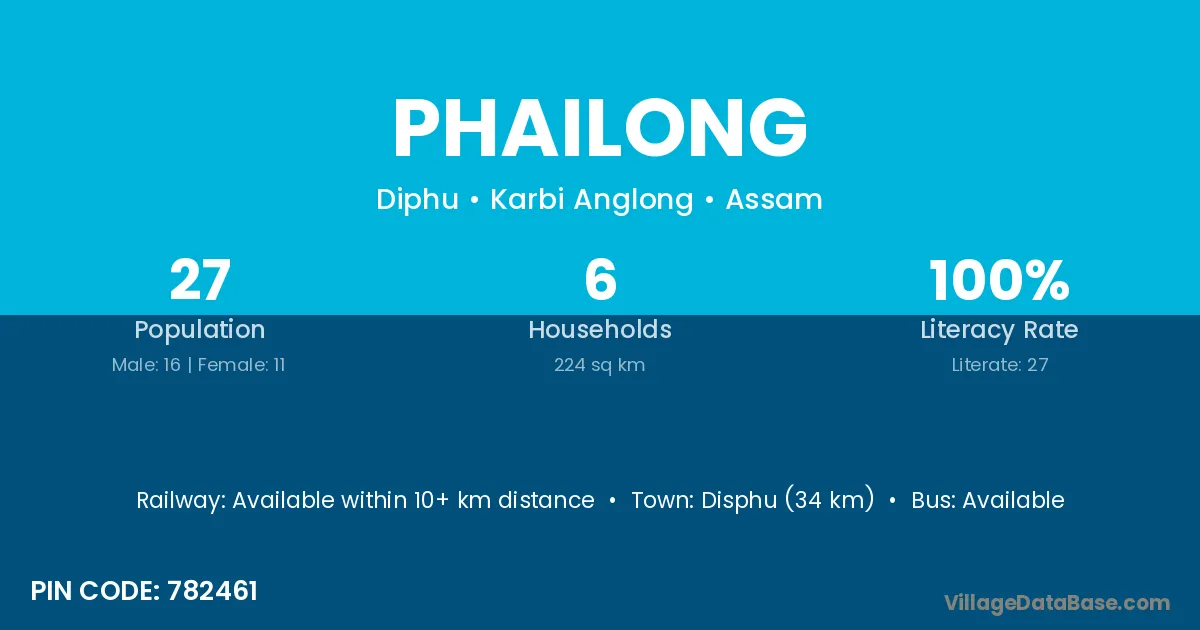 PHAILONG

Diphu • Karbi Anglong • Assam

27
Population
Male: 16 | Female: 11

6
Households
224 sq km

100%
Literacy Rate
Literate: 27

Railway: Available within 10+ km distance • Town: Disphu (34 km) • Bus: Available

PIN CODE: 782461

VillageDataBase.com